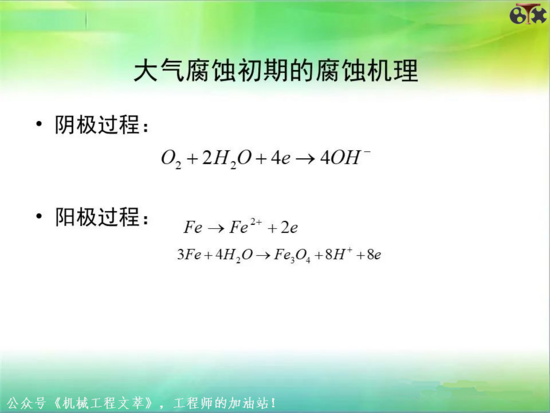 大气腐蚀初期的腐蚀机理

• 阴极过程：

$O_2 + 2H_2O + 4e \rightarrow 4OH^-$

• 阳极过程：

$Fe \rightarrow Fe^{2+} + 2e$

$3Fe + 4H_2O \rightarrow Fe_3O_4 + 8H^+ + 8e$

公众号《机械工程文萃》，工程师的加油站！